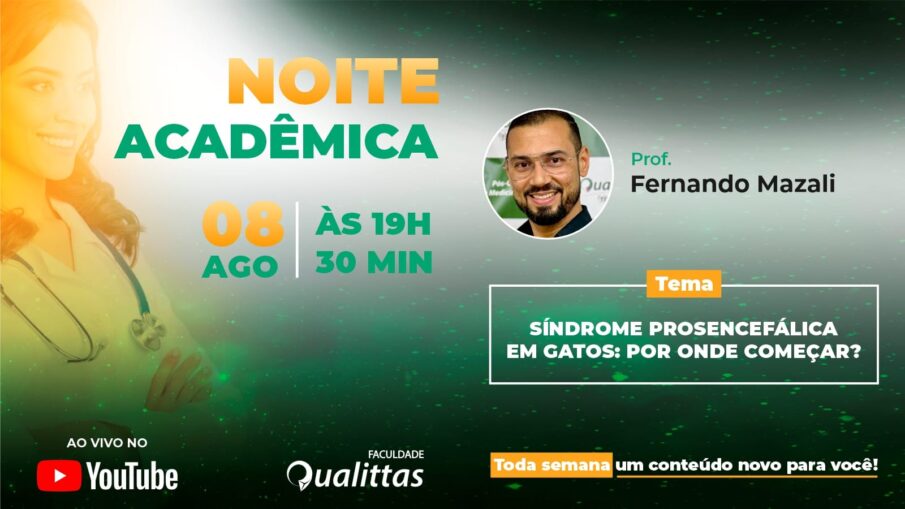 NOITE
ACADÊMICA

08
AGO

ÀS 19H
30 MIN

Prof.
Fernando Mazali

Tema

SÍNDROME PROSENCEFÁLICA
EM GATOS: POR ONDE COMEÇAR?

AO VIVO NO
YouTube

FACULDADE
Qualittas

Toda semana um conteúdo novo para você!